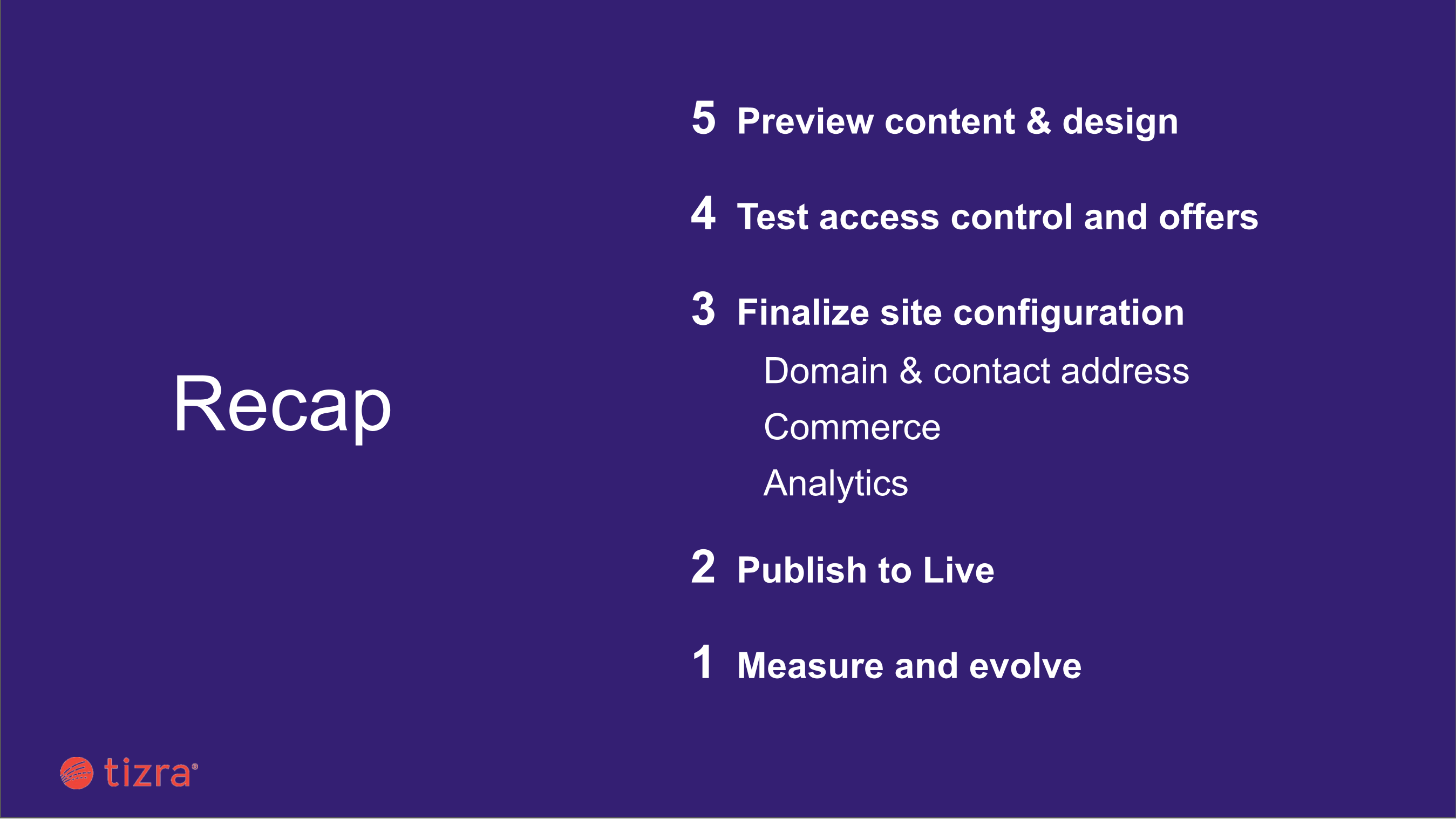 Recap

5 Preview content & design

4 Test access control and offers

3 Finalize site configuration

Domain & contact address

Commerce

Analytics

2 Publish to Live

1 Measure and evolve

tizra®